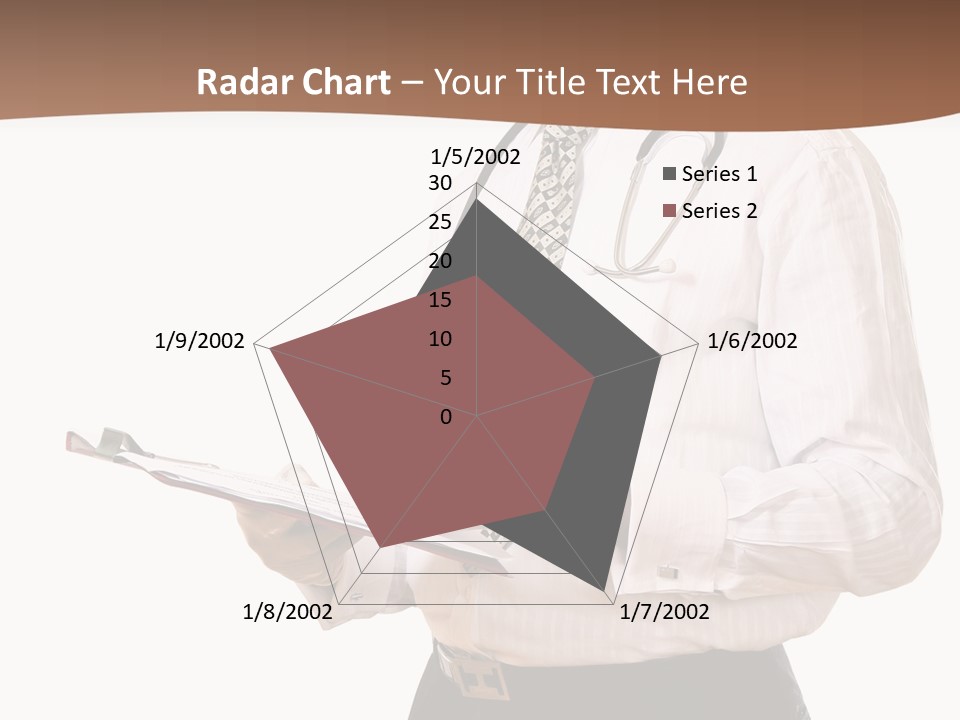 Radar Chart – Your Title Text Here

1/5/2002
30
25
20
15
10
5
0
1/6/2002
1/7/2002
1/8/2002
1/9/2002

Series 1
Series 2